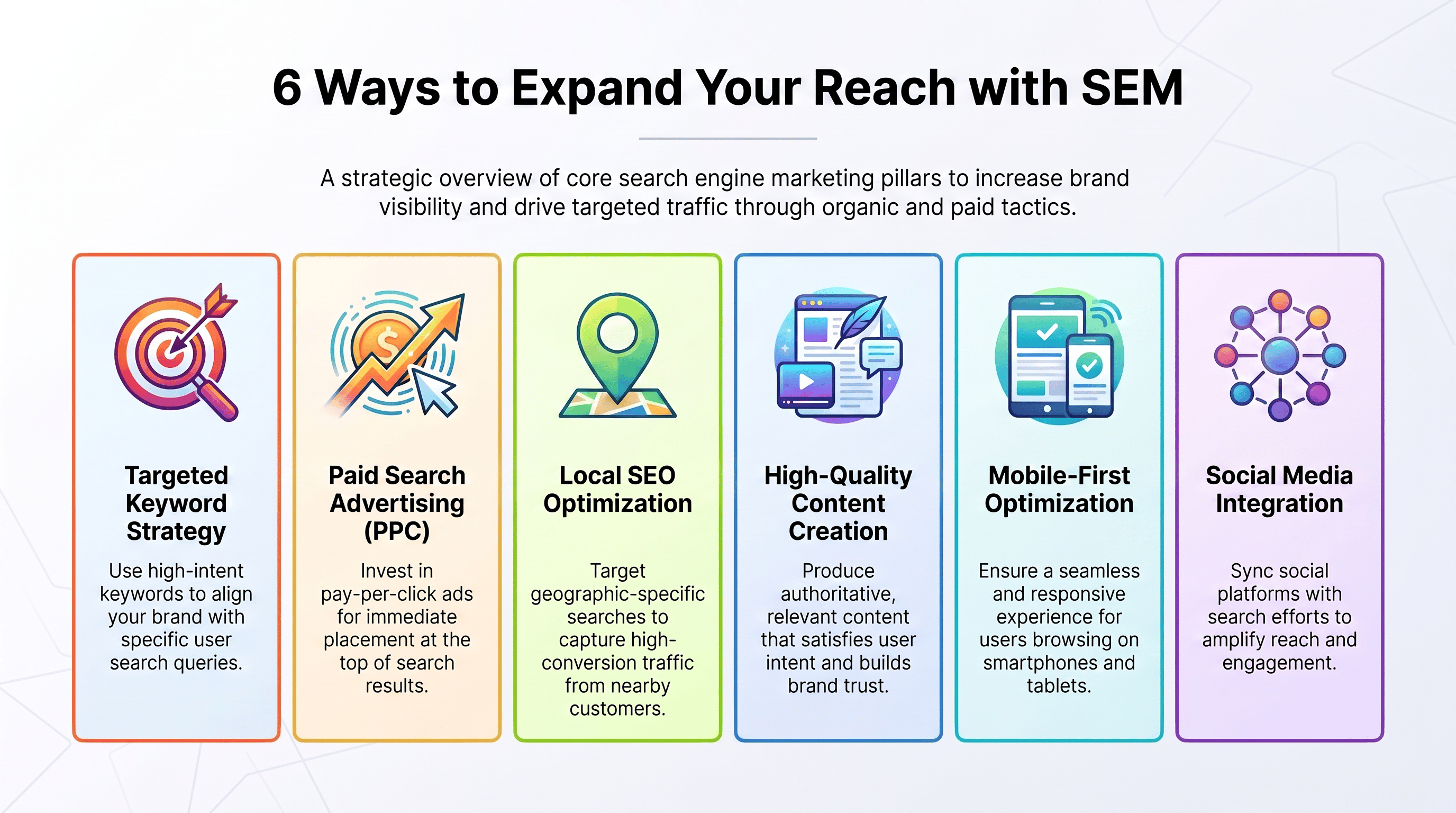 6 Ways to Expand Your Reach with SEM

A strategic overview of core search engine marketing pillars to increase brand visibility and drive targeted traffic through organic and paid tactics.

Targeted Keyword Strategy

Use high-intent keywords to align your brand with specific user search queries.

Paid Search Advertising (PPC)

Invest in pay-per-click ads for immediate placement at the top of search results.

Local SEO Optimization

Target geographic-specific searches to capture high-conversion traffic from nearby customers.

High-Quality Content Creation

Produce authoritative, relevant content that satisfies user intent and builds brand trust.

Mobile-First Optimization

Ensure a seamless and responsive experience for users browsing on smartphones and tablets.

Social Media Integration

Sync social platforms with search efforts to amplify reach and engagement.